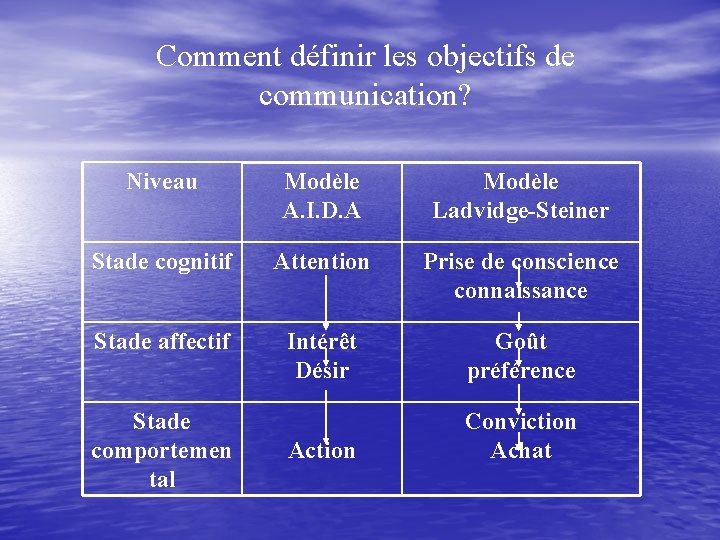 Comment définir les objectifs de communication?

| Niveau | Modèle A.I.D.A | Modèle Ladvidge-Steiner |
|---|---|---|
| Stade cognitif | Attention | Prise de conscience connaissance |
| Stade affectif | Intérêt Désir | Goût préférence |
| Stade comportemental | Action | Conviction Achat |